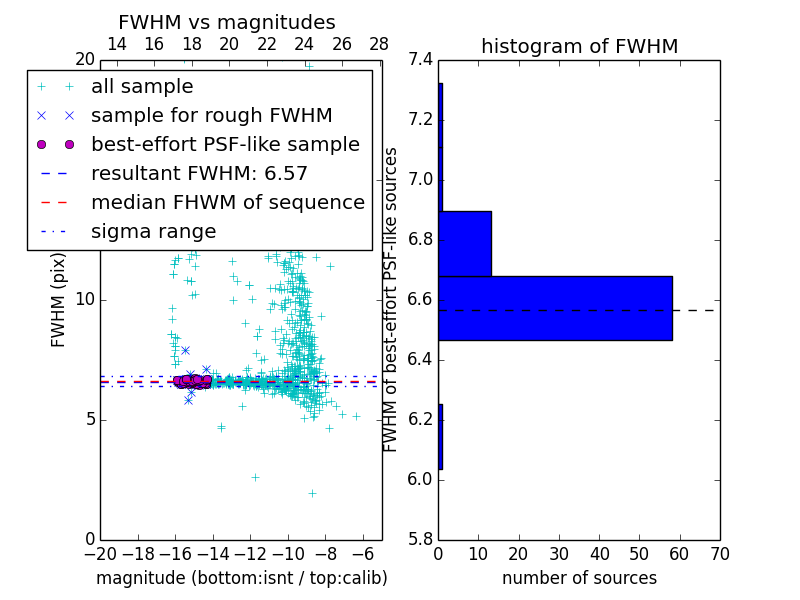 FWHM vs magnitudes

14 16 18 20 22 24 26 28

20

all sample
sample for rough FWHM
best-effort PSF-like sample
resultant FWHM: 6.57
median FHWM of sequence
sigma range

FWHM (pix)

10

5

0

−20 −18 −16 −14 −12 −10 −8 −6

magnitude (bottom:isnt / top:calib)

histogram of FWHM

7.4
7.2
7.0
6.8
6.6
6.4
6.2
6.0
5.8

FWHM of best-effort PSF-like sources

0 10 20 30 40 50 60 70

number of sources